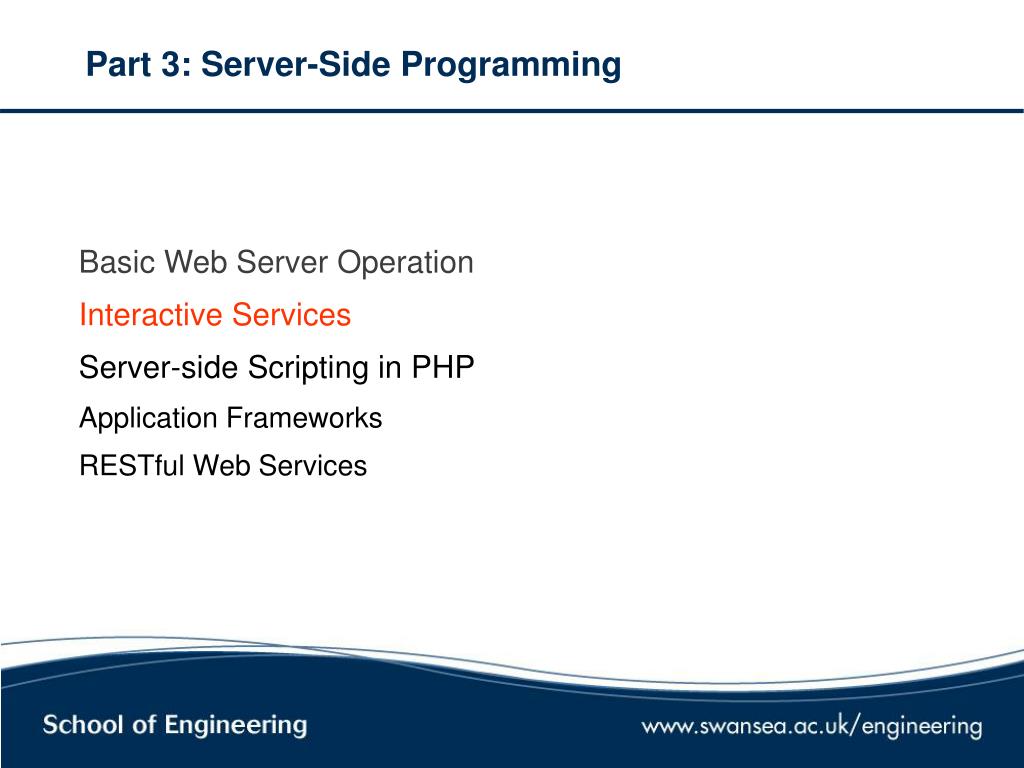 Part 3: Server-Side Programming

Basic Web Server Operation
Interactive Services
Server-side Scripting in PHP
Application Frameworks
RESTful Web Services

School of Engineering
www.swansea.ac.uk/engineering